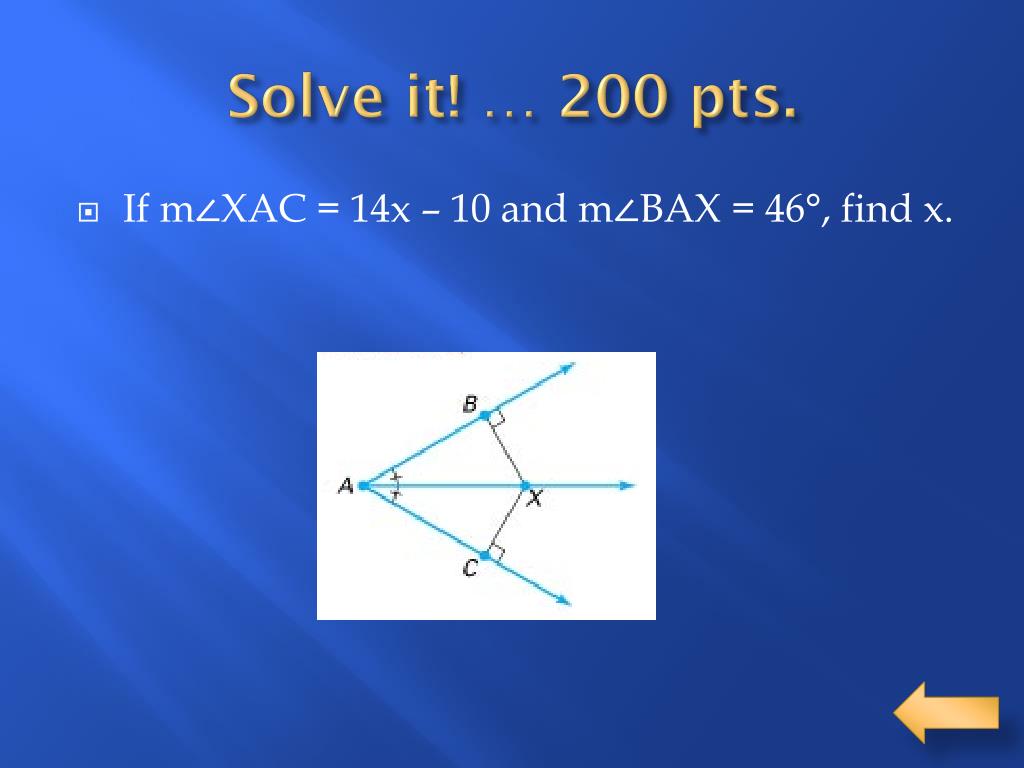 Solve it! … 200 pts.

If $m\angle XAC = 14x - 10$ and $m\angle BAX = 46°$, find x.

B
A
X
C